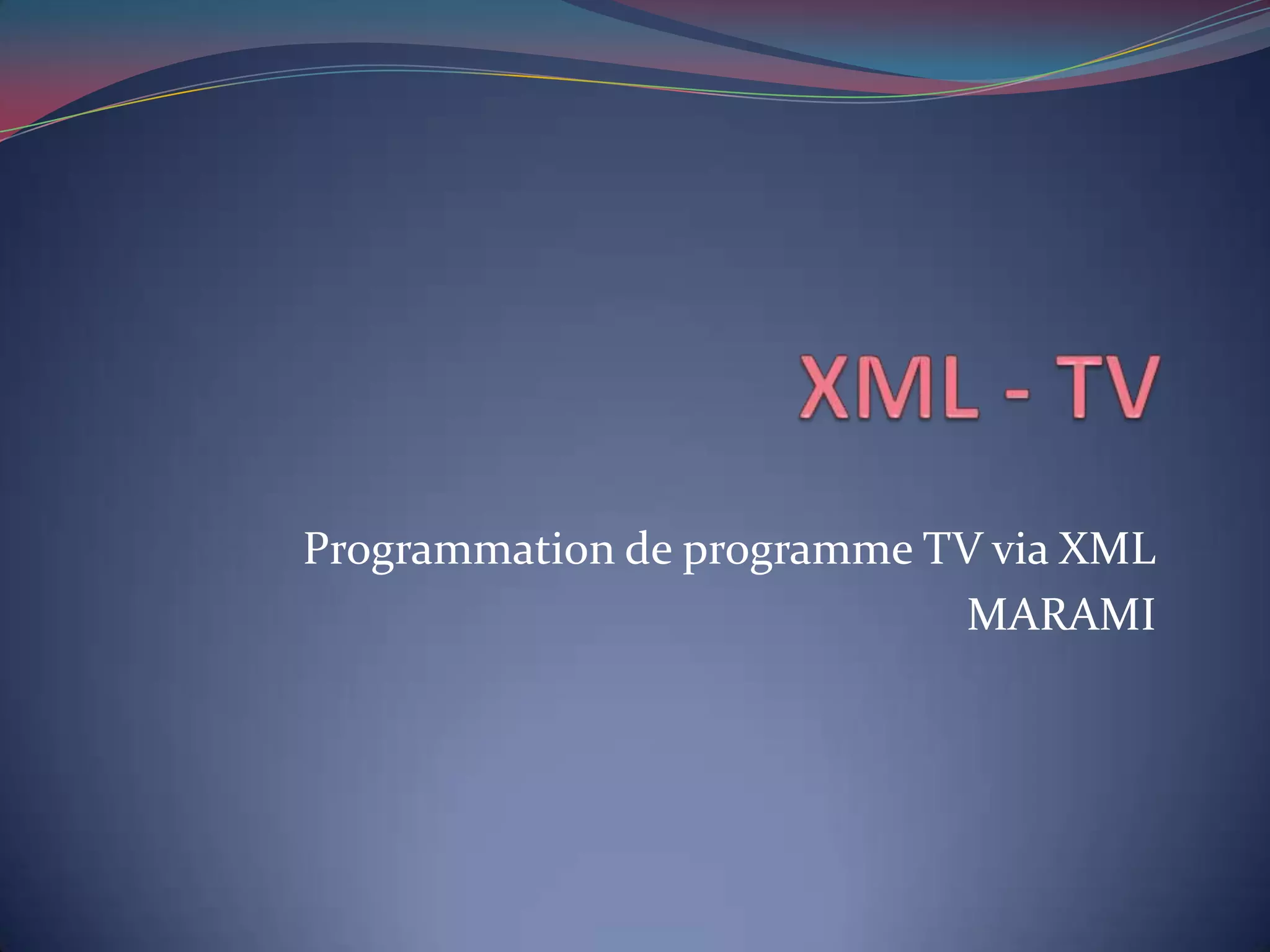 XML - TV

Programmation de programme TV via XML
MARAMI